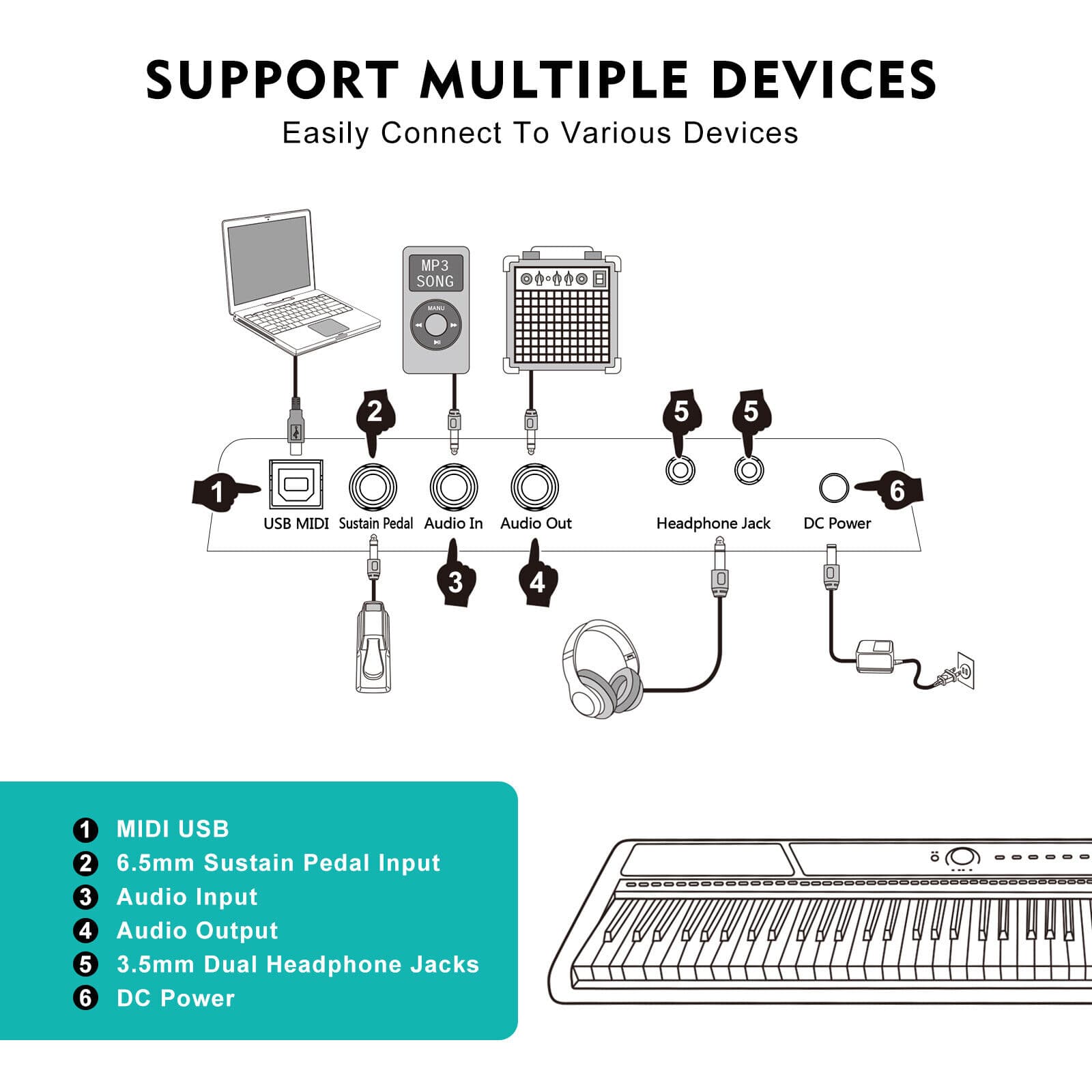 SUPPORT MULTIPLE DEVICES

Easily Connect To Various Devices

MP3 SONG

MANU

2

5

5

1

6

USB MIDI

Sustain Pedal

Audio In

Audio Out

Headphone Jack

DC Power

3

4

1 MIDI USB
2 6.5mm Sustain Pedal Input
3 Audio Input
4 Audio Output
5 3.5mm Dual Headphone Jacks
6 DC Power